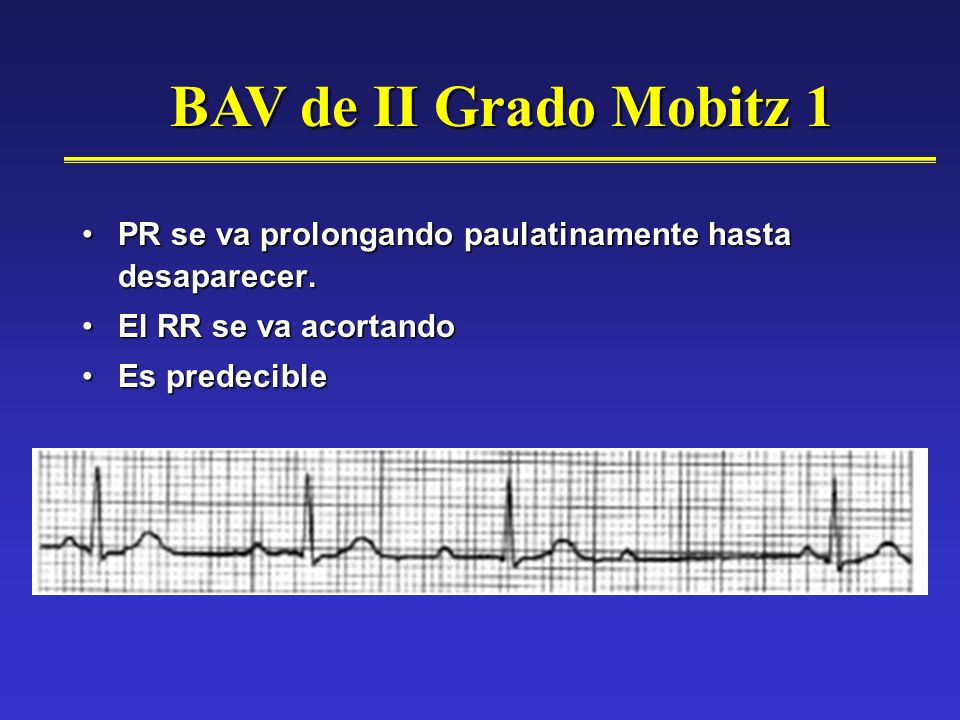 BAV de II Grado Mobitz 1

• PR se va prolongando paulatinamente hasta desaparecer.
• El RR se va acortando
• Es predecible